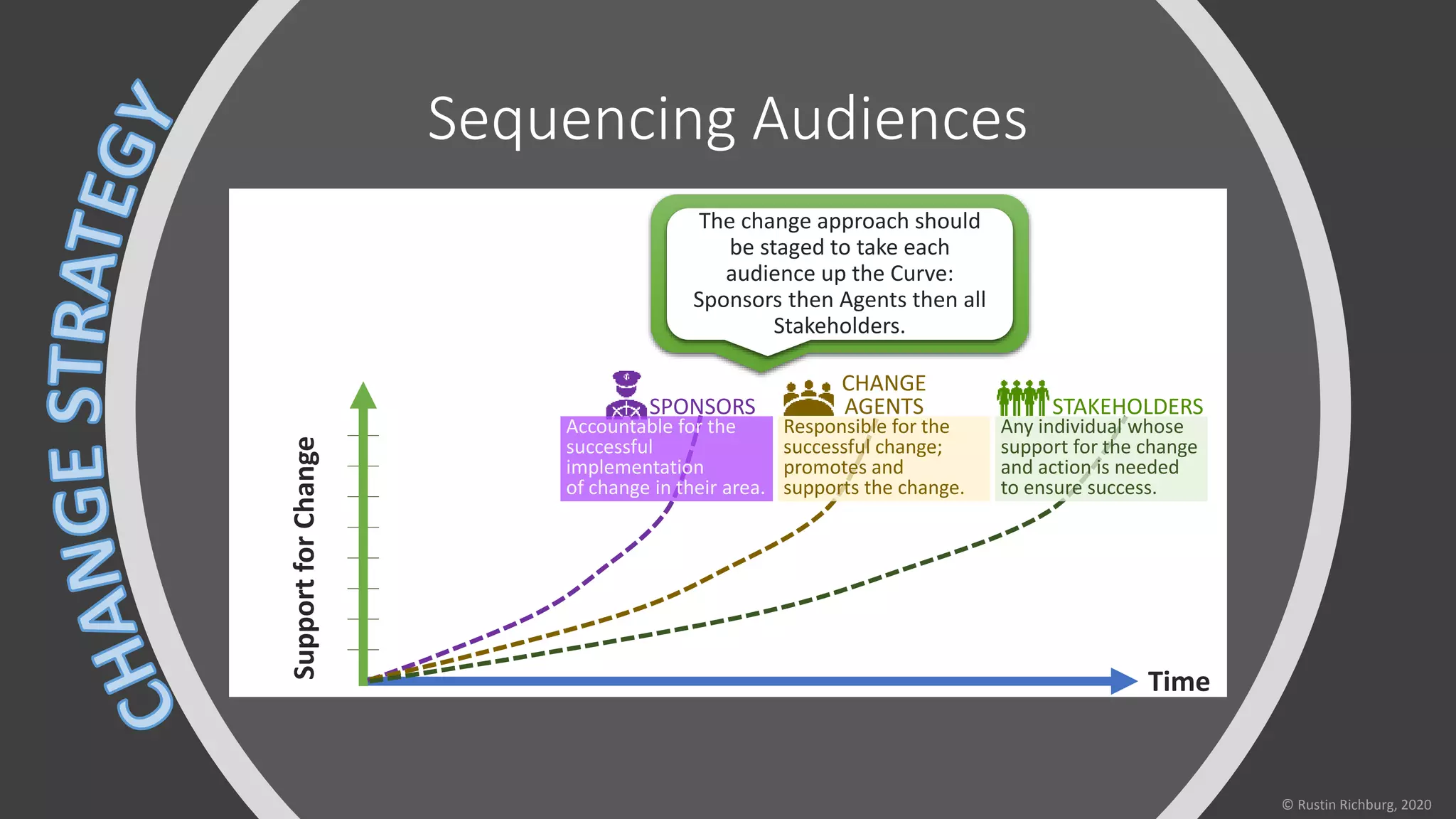 CHANGE STRATEGY

Sequencing Audiences

The change approach should be staged to take each audience up the Curve: Sponsors then Agents then all Stakeholders.

SPONSORS
Accountable for the successful implementation of change in their area.

CHANGE AGENTS
Responsible for the successful change; promotes and supports the change.

STAKEHOLDERS
Any individual whose support for the change and action is needed to ensure success.

Support for Change

Time

© Rustin Richburg, 2020